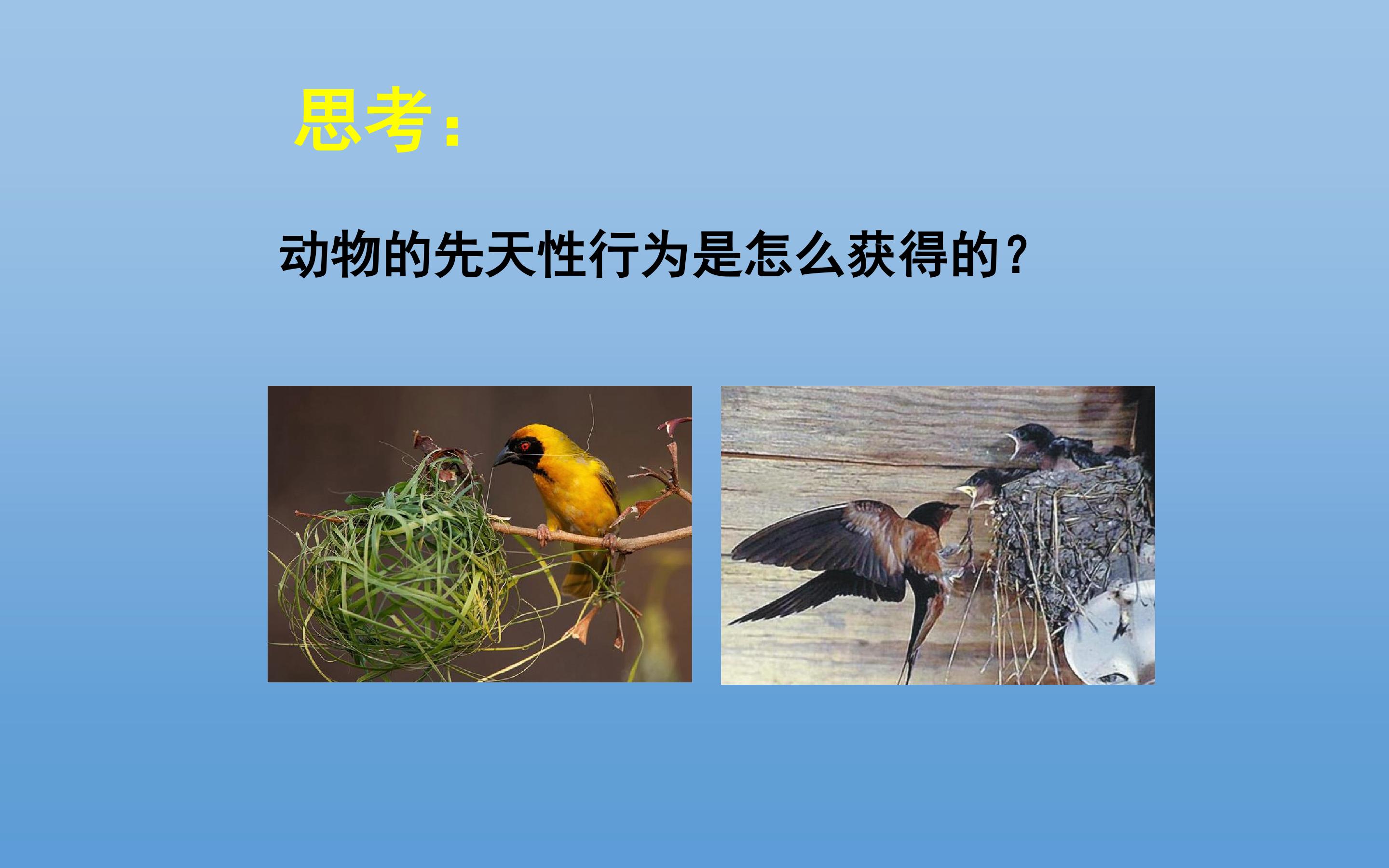 思考：

动物的先天性行为是怎么获得的？